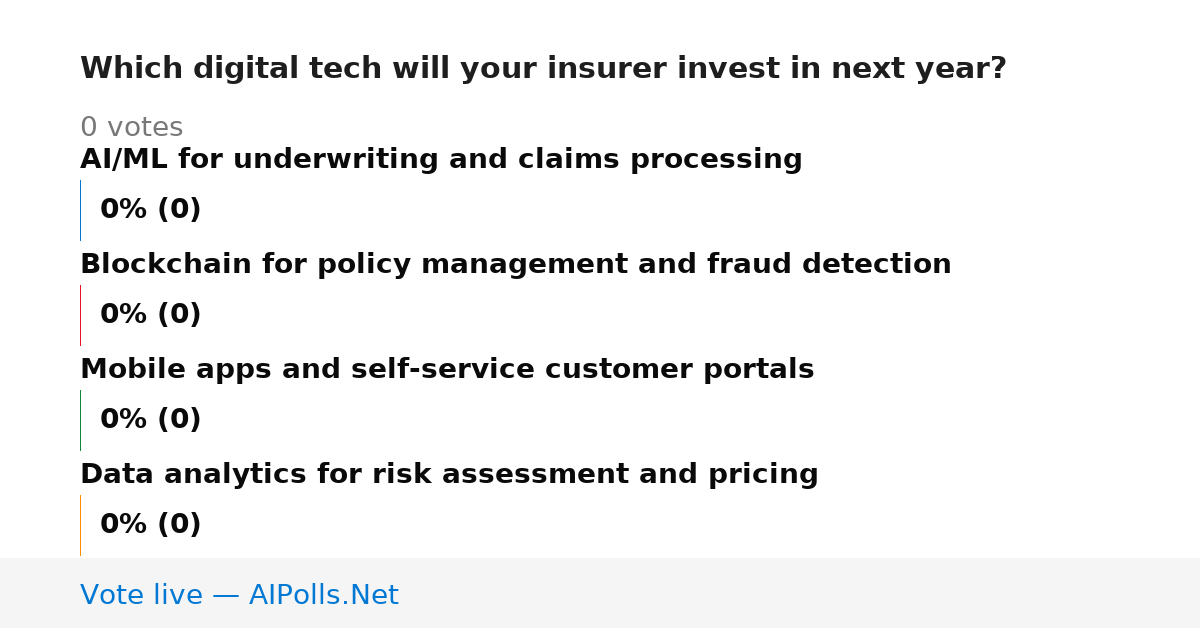 Which digital tech will your insurer invest in next year?

0 votes

AI/ML for underwriting and claims processing

0% (0)

Blockchain for policy management and fraud detection

0% (0)

Mobile apps and self-service customer portals

0% (0)

Data analytics for risk assessment and pricing

0% (0)

Vote live — AIPolls.Net